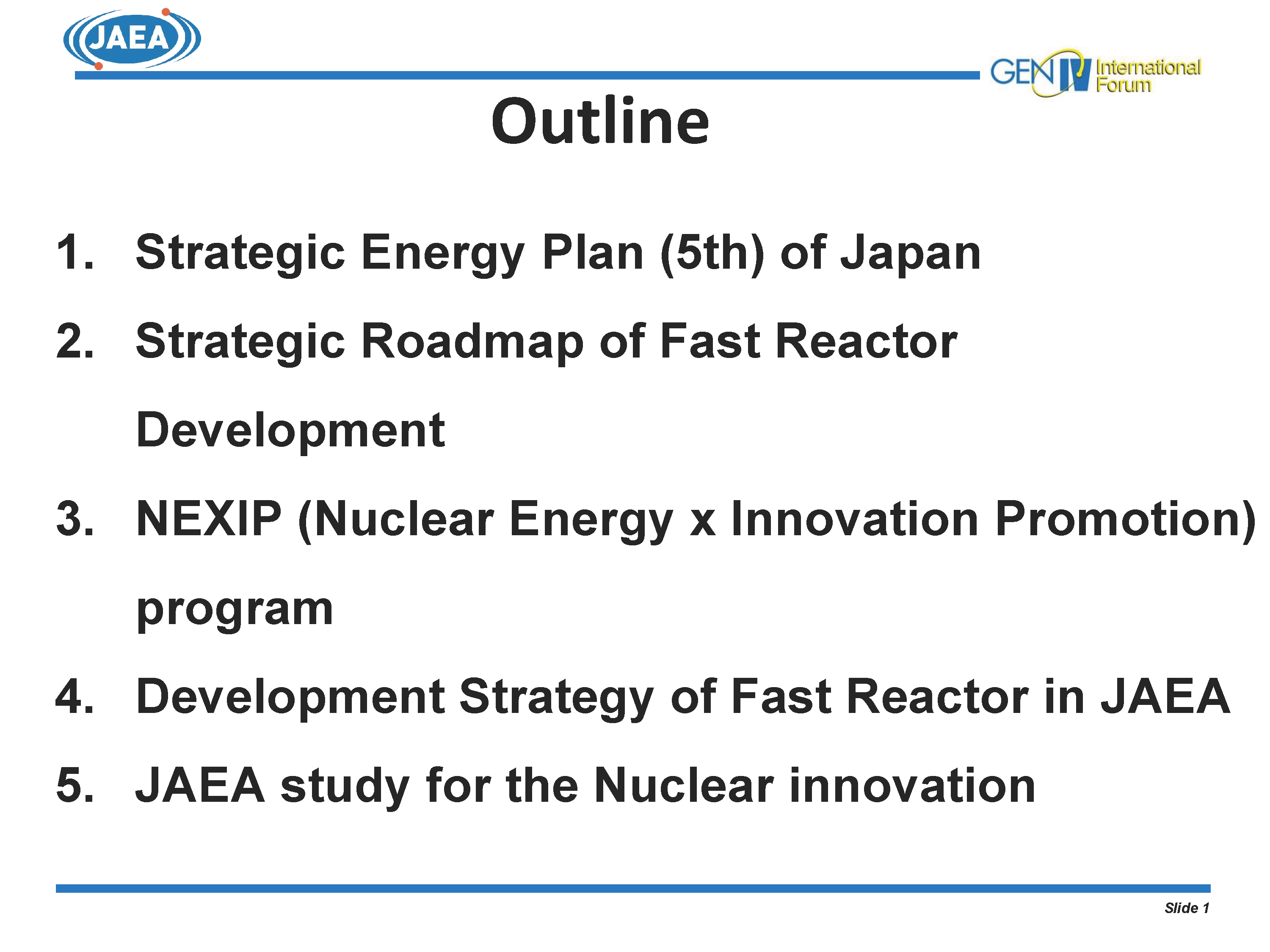 JAEA

GEN IV International Forum

Outline

1. Strategic Energy Plan (5th) of Japan
2. Strategic Roadmap of Fast Reactor Development
3. NEXIP (Nuclear Energy x Innovation Promotion) program
4. Development Strategy of Fast Reactor in JAEA
5. JAEA study for the Nuclear innovation

Slide 1